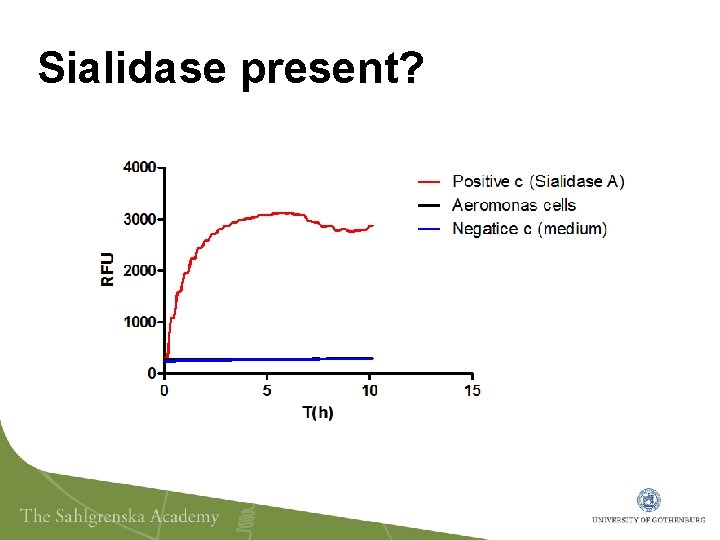 Sialidase present?

4000
3000
2000
1000
0
RFU
0
5
10
15
T(h)

Positive c (Sialidase A)
Aeromonas cells
Negatice c (medium)

The Sahlgrenska Academy

UNIVERSITY OF GOTHENBURG